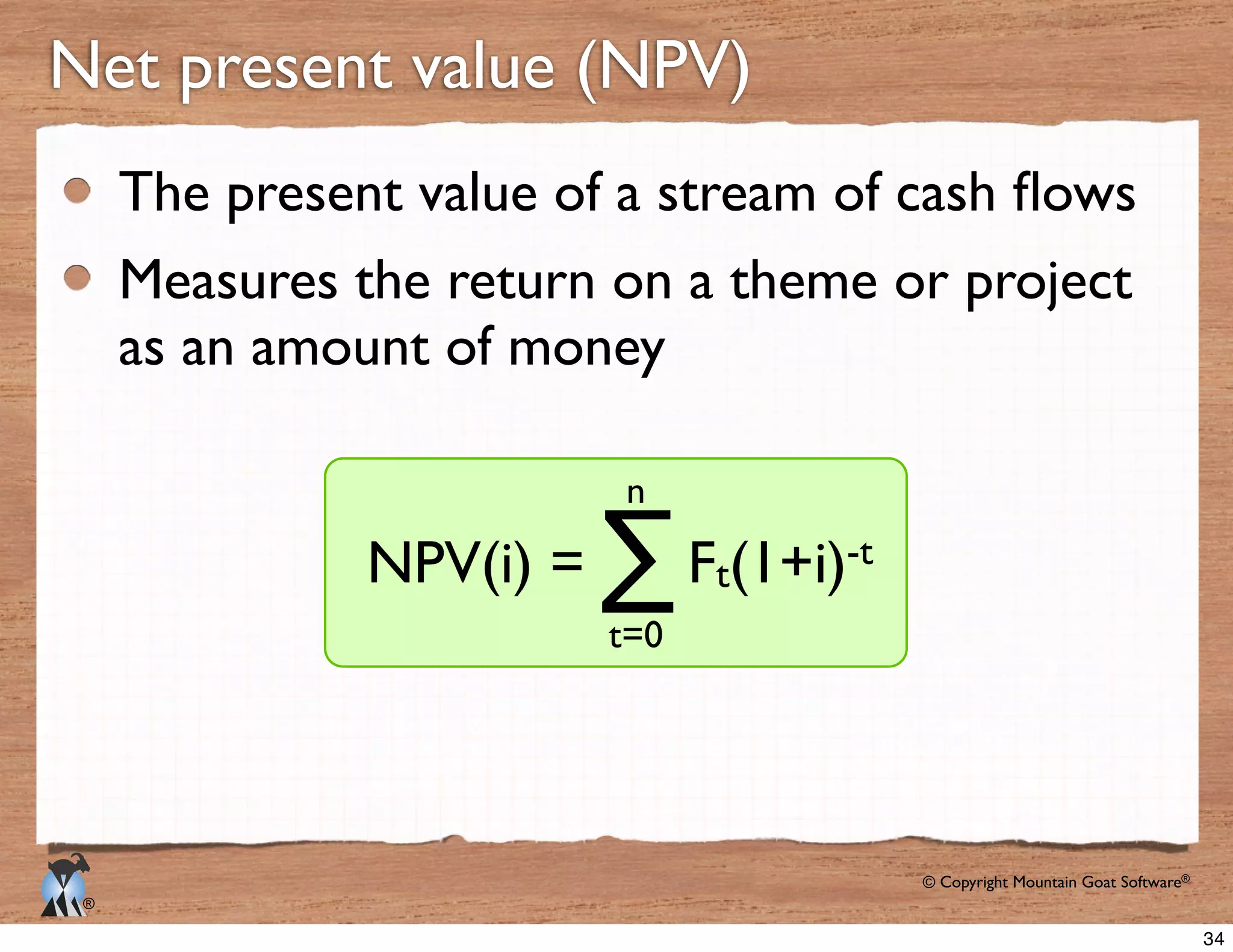 Net present value (NPV)

The present value of a stream of cash flows

Measures the return on a theme or project as an amount of money

$NPV(i) = \sum_{t=0}^{n} F_t(1+i)^{-t}$

® © Copyright Mountain Goat Software®

34